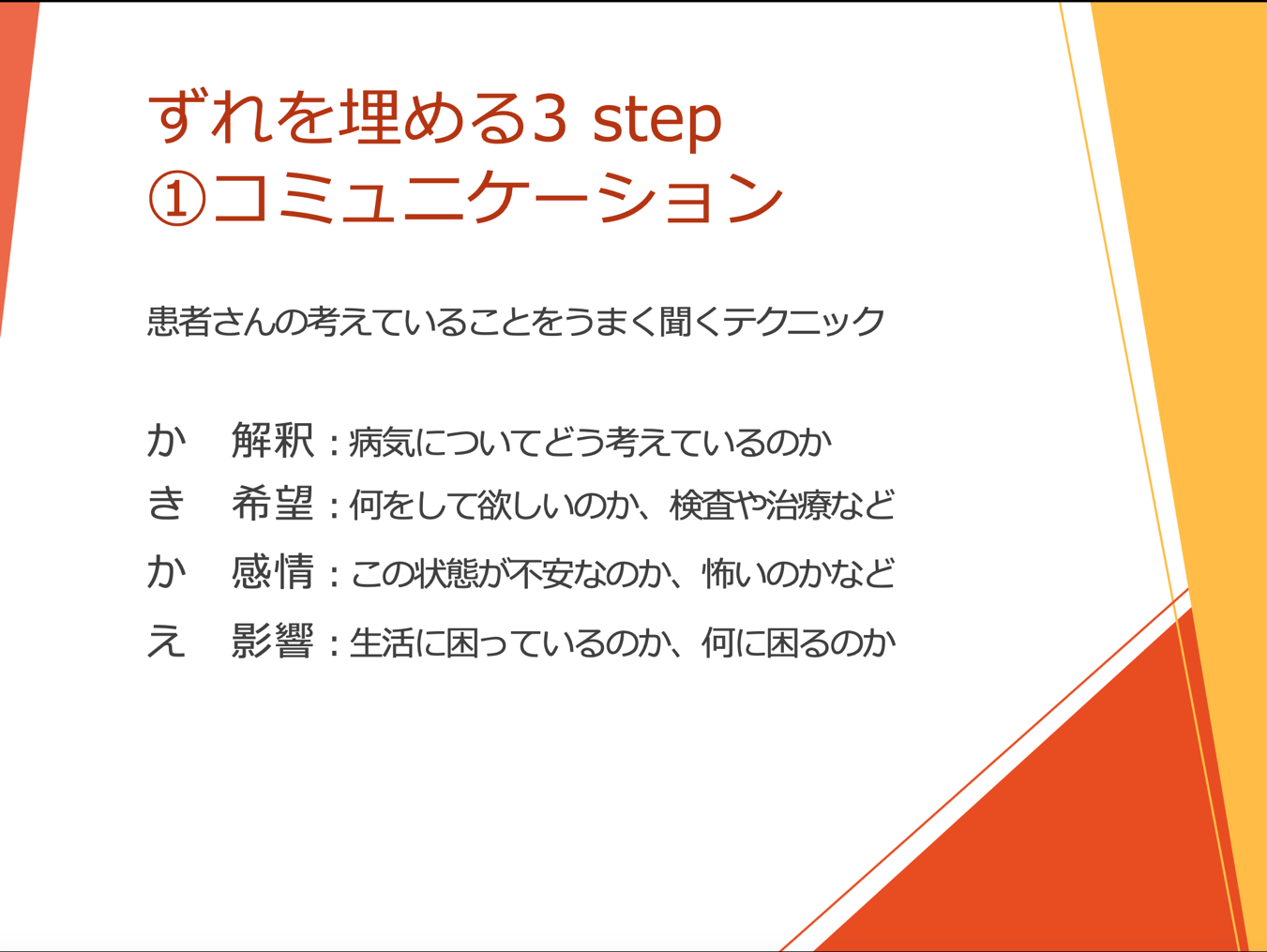 ずれを埋める3 step
①コミュニケーション

患者さんの考えていることをうまく聞くテクニック

か　解釈：病気についてどう考えているのか
き　希望：何をして欲しいのか、検査や治療など
か　感情：この状態が不安なのか、怖いのかなど
え　影響：生活に困っているのか、何に困るのか